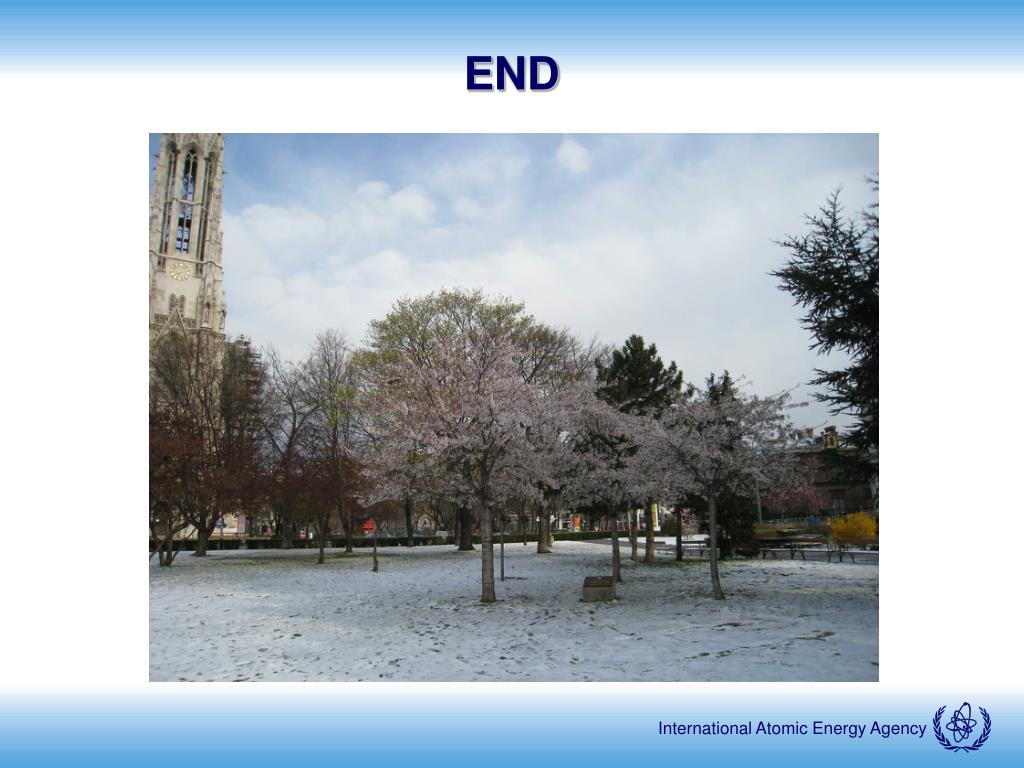 END

International Atomic Energy Agency